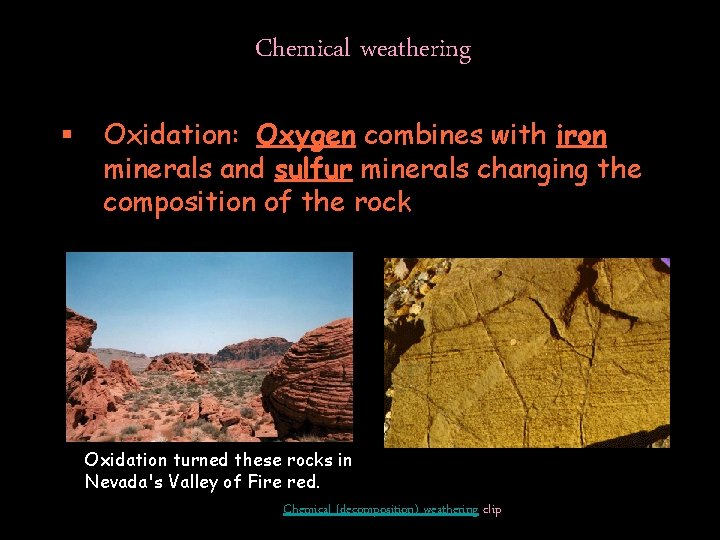 Chemical weathering

▪ Oxidation: Oxygen combines with iron minerals and sulfur minerals changing the composition of the rock

Oxidation turned these rocks in Nevada's Valley of Fire red.

Chemical (decomposition) weathering clip